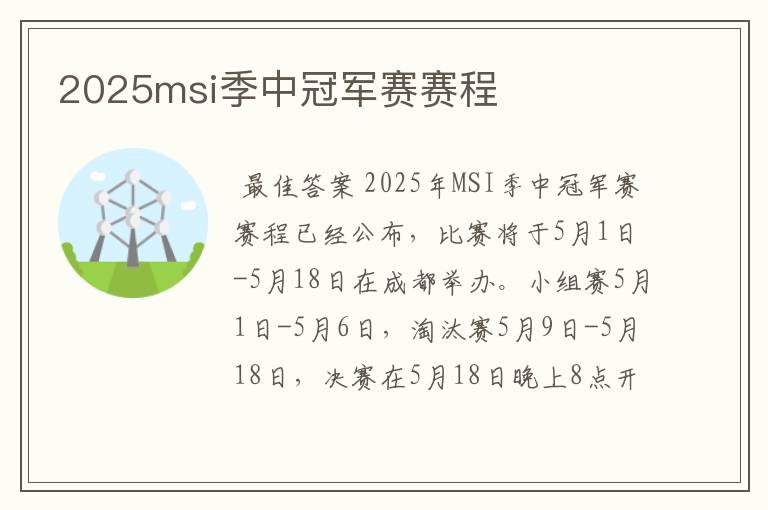 2025msi季中冠军赛赛程

最佳答案 2025年MSI季中冠军赛赛程已经公布，比赛将于5月1日-5月18日在成都举办。小组赛5月1日-5月6日，淘汰赛5月9日-5月18日，决赛在5月18日晚上8点开